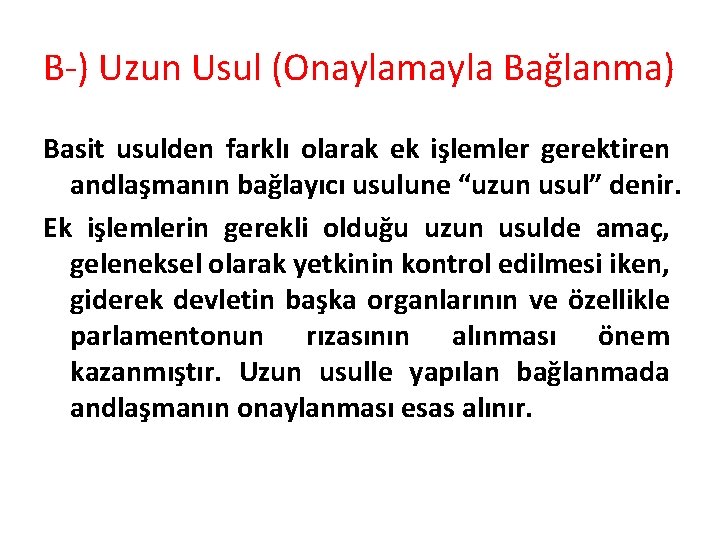 B-) Uzun Usul (Onaylamayla Bağlanma)

Basit usulden farklı olarak ek işlemler gerektiren andlaşmanın bağlayıcı usulune “uzun usul” denir.

Ek işlemlerin gerekli olduğu uzun usulde amaç, geleneksel olarak yetkinin kontrol edilmesi iken, giderek devletin başka organlarının ve özellikle parlamentonun rızasının alınması önem kazanmıştır. Uzun usulle yapılan bağlanmada andlaşmanın onaylanması esas alınır.